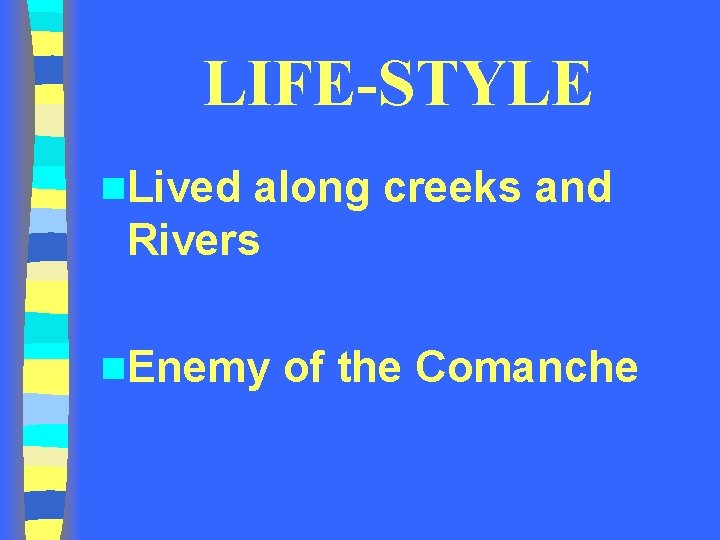 LIFE-STYLE

Lived along creeks and Rivers

Enemy of the Comanche